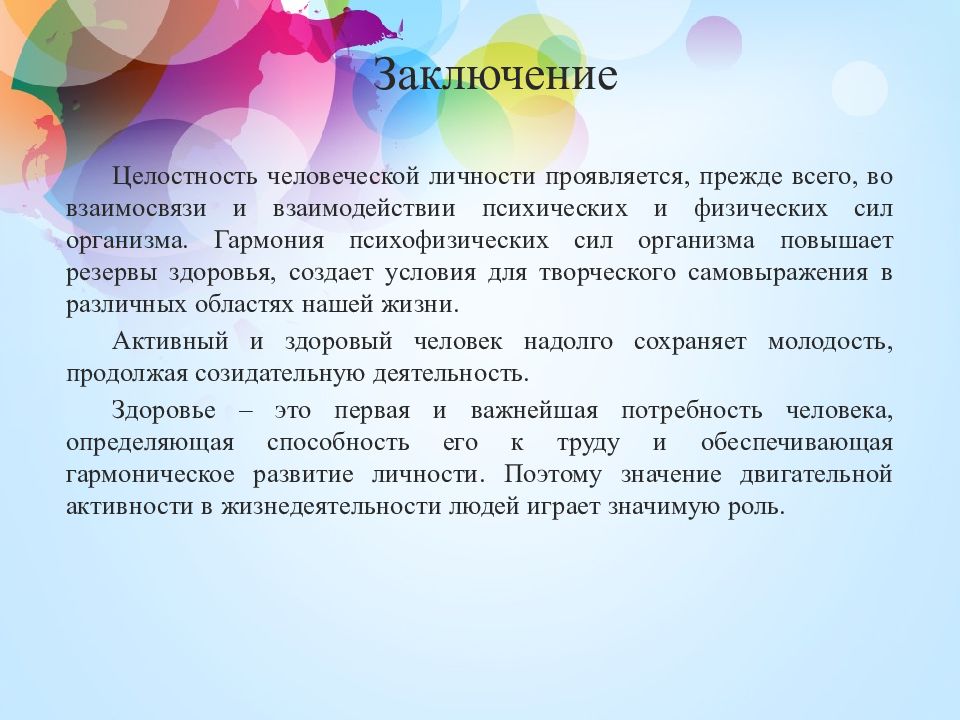 Заключение

Целостность человеческой личности проявляется, прежде всего, во взаимосвязи и взаимодействии психических и физических сил организма. Гармония психофизических сил организма повышает резервы здоровья, создает условия для творческого самовыражения в различных областях нашей жизни.

Активный и здоровый человек надолго сохраняет молодость, продолжая созидательную деятельность.

Здоровье – это первая и важнейшая потребность человека, определяющая способность его к труду и обеспечивающая гармоническое развитие личности. Поэтому значение двигательной активности в жизнедеятельности людей играет значимую роль.